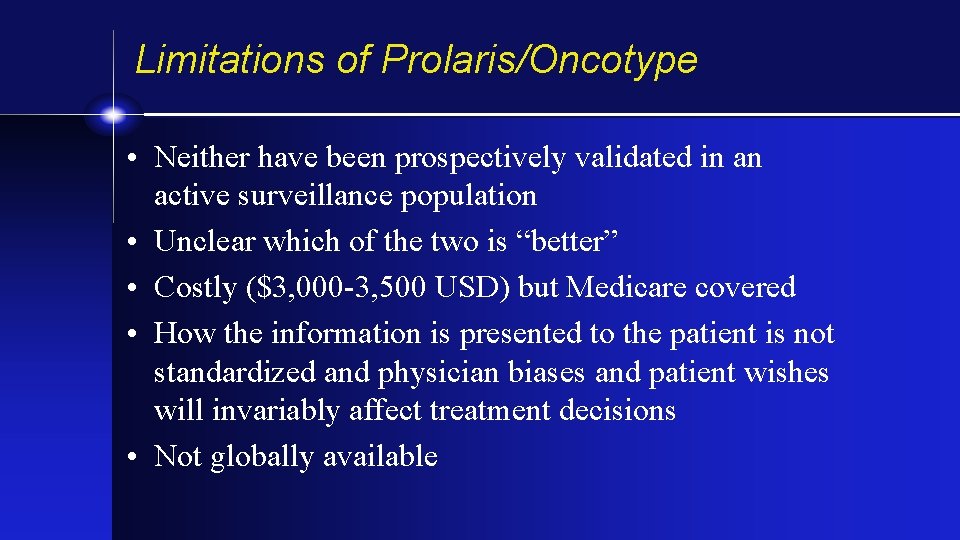 Limitations of Prolaris/Oncotype

• Neither have been prospectively validated in an active surveillance population
• Unclear which of the two is “better”
• Costly (\$3,000-3,500 USD) but Medicare covered
• How the information is presented to the patient is not standardized and physician biases and patient wishes will invariably affect treatment decisions
• Not globally available